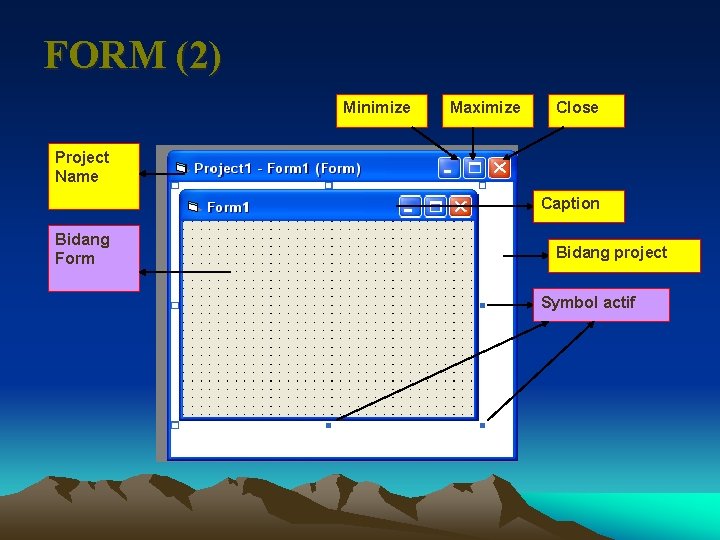 FORM (2)

Minimize

Maximize

Close

Project Name

Project1 - Form1 (Form)

Form1

Caption

Bidang Form

Bidang project

Symbol actif